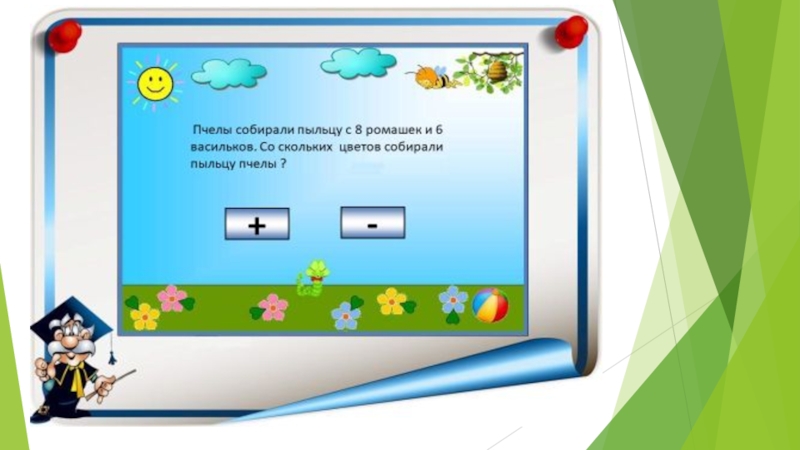 Пчелы собирали пыльцу с 8 ромашек и 6 васильков. Со скольких цветов собирали пыльцу пчелы ?

+

-